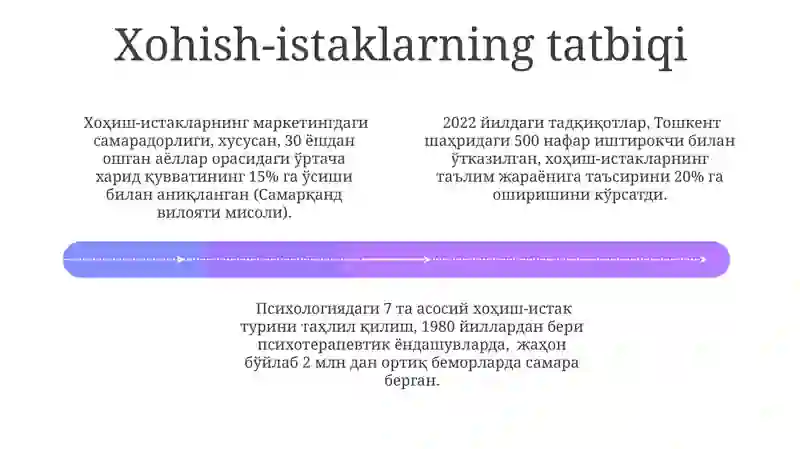 Xohish-istaklarning tatbiqi

Хоҳиш-истакларнинг маркетингдаги самарадорлиги, хусусан, 30 ёшдан ошган аёллар орасидаги ўртача харид қувватининг 15% га ўсиши билан аниқланган (Самарқанд вилояти мисоли).

2022 йилдаги тадқиқотлар, Тошкент шаҳридаги 500 нафар иштирокчи билан ўтказилган, хоҳиш-истакларнинг таълим жараёнига таъсирини 20% га оширишини кўрсатди.

Психологиядаги 7 та асосий хоҳиш-истак турини таҳлил қилиш, 1980 йиллардан бери психотерапевтик ёндашувларда, жаҳон бўйлаб 2 млн дан ортиқ беморларда самара берган.